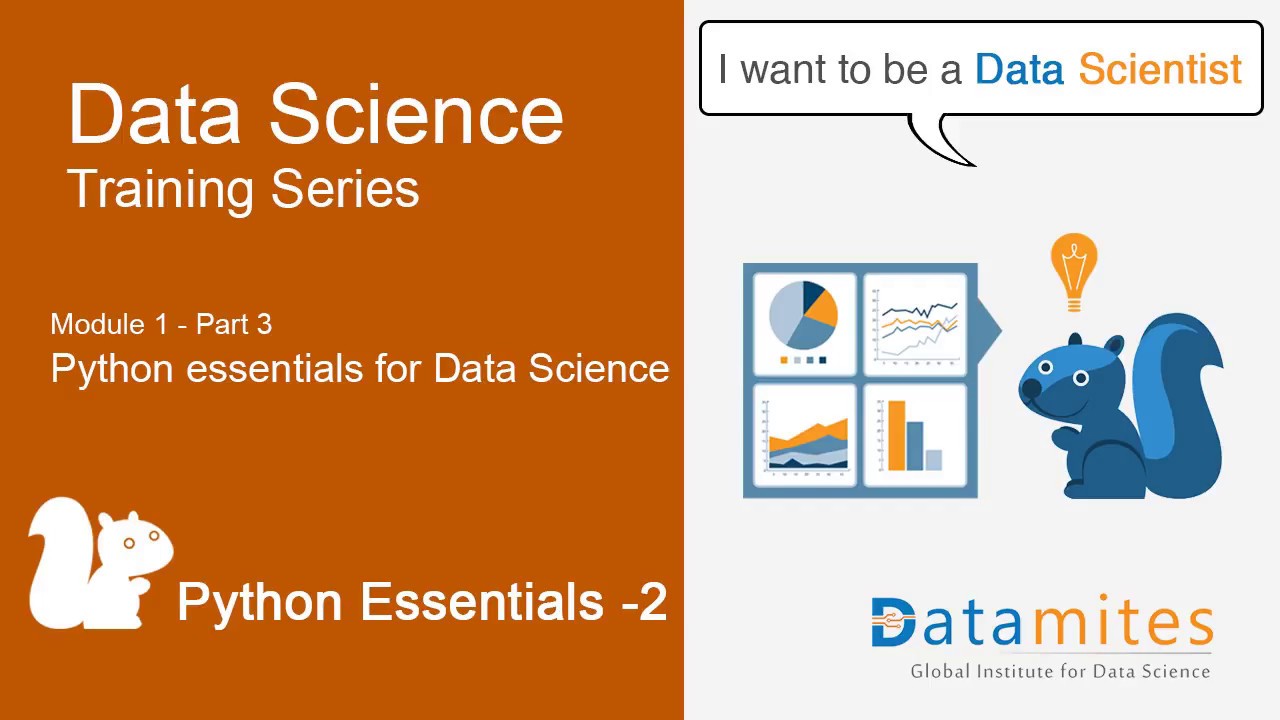 Data Science
Training Series

Module 1 - Part 3
Python essentials for Data Science

Python Essentials -2

I want to be a Data Scientist

Datamites
Global Institute for Data Science